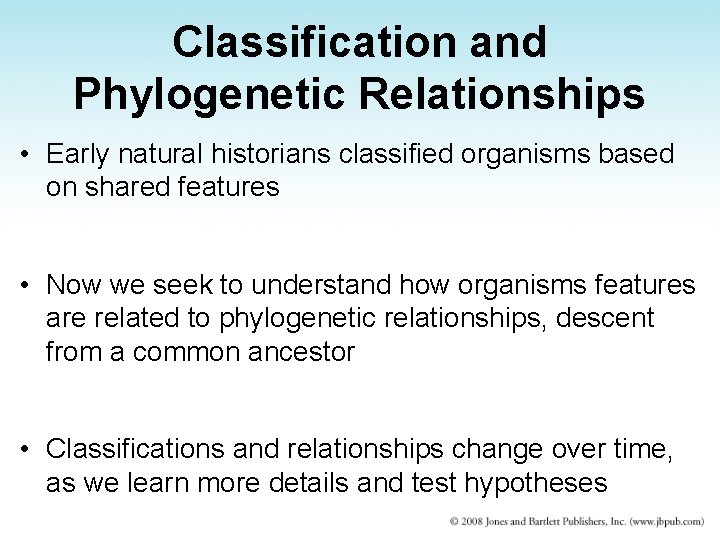 Classification and Phylogenetic Relationships

• Early natural historians classified organisms based on shared features

• Now we seek to understand how organisms features are related to phylogenetic relationships, descent from a common ancestor

• Classifications and relationships change over time, as we learn more details and test hypotheses

© 2008 Jones and Bartlett Publishers, Inc. (www.jbpub.com)